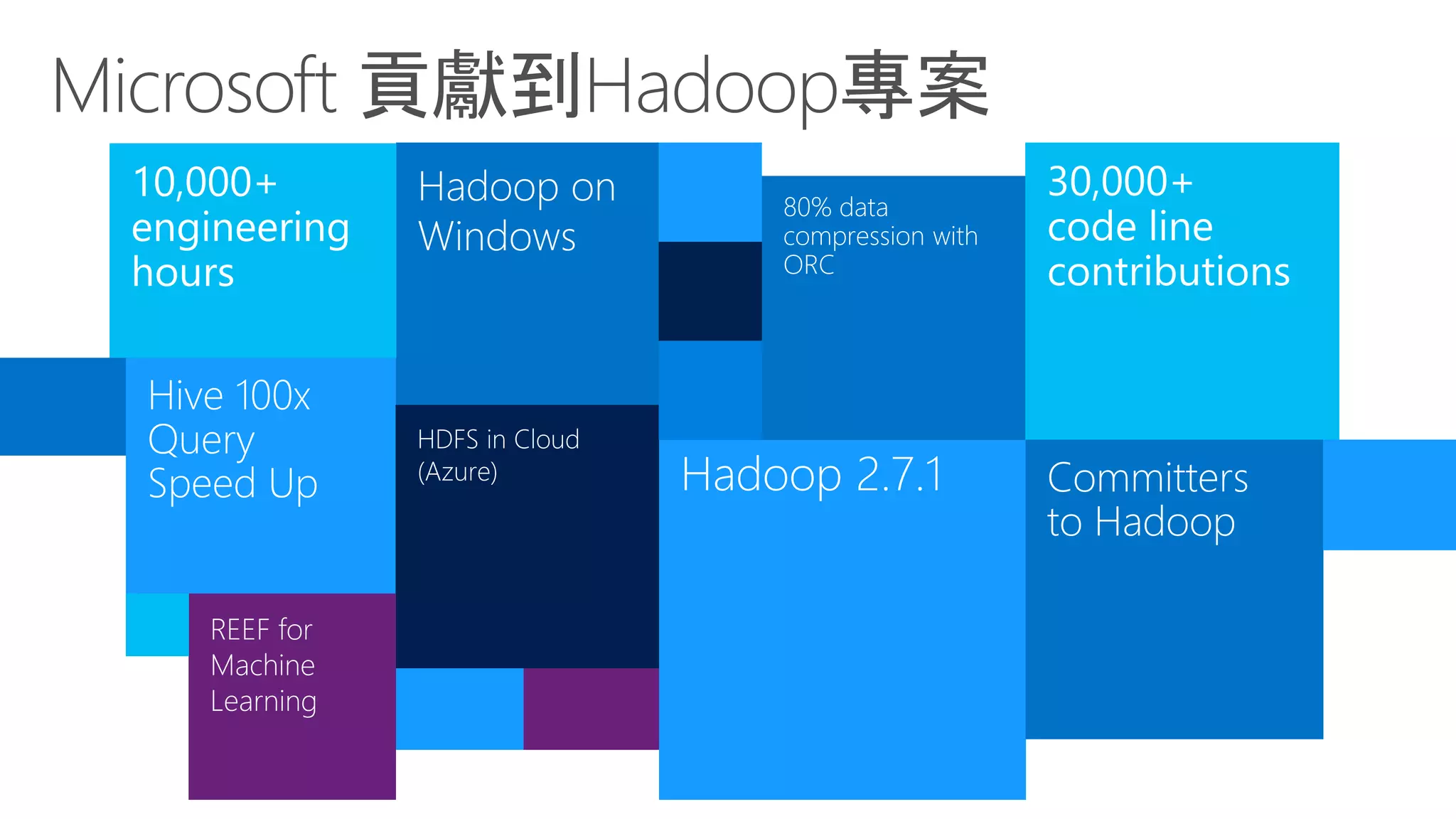 Microsoft 貢獻到Hadoop專案

10,000+ engineering hours

Hadoop on Windows

80% data compression with ORC

30,000+ code line contributions

Hive 100x Query Speed Up

HDFS in Cloud (Azure)

Hadoop 2.7.1

Committers to Hadoop

REEF for Machine Learning